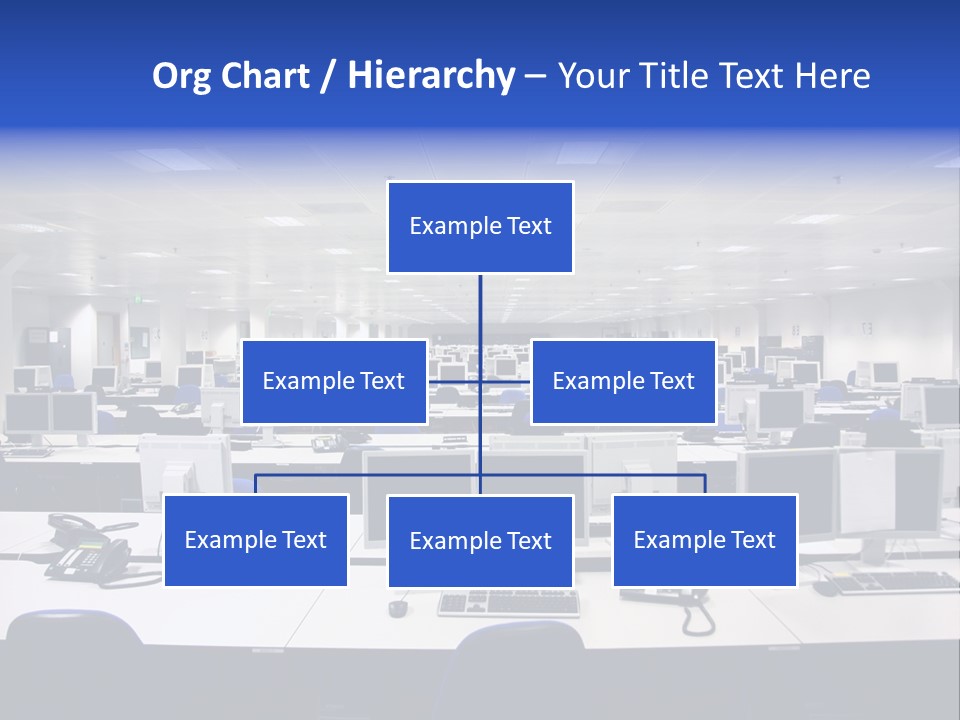 Org Chart / Hierarchy – Your Title Text Here

Example Text

Example Text

Example Text

Example Text

Example Text

Example Text